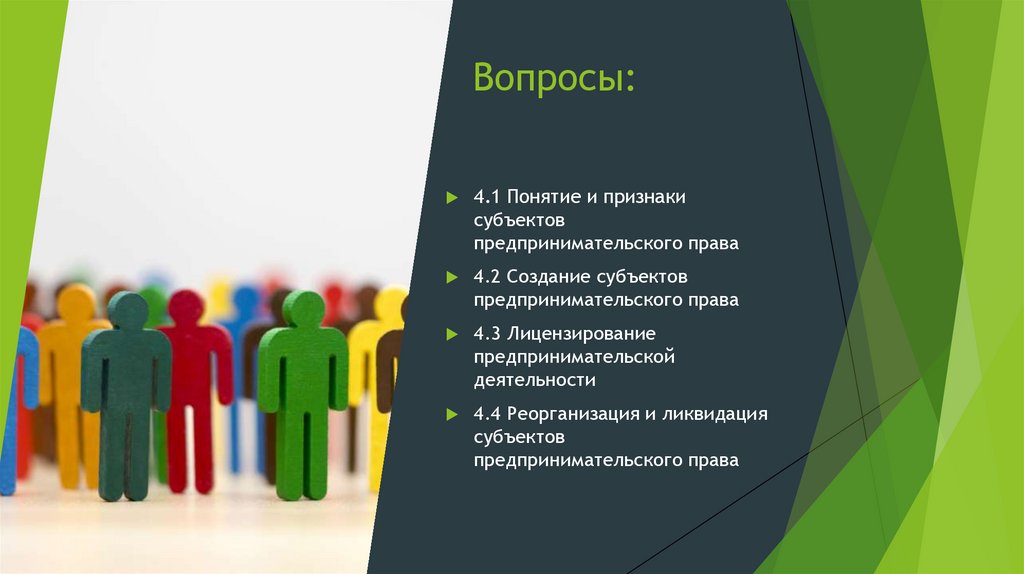 Вопросы:

4.1 Понятие и признаки субъектов предпринимательского права

4.2 Создание субъектов предпринимательского права

4.3 Лицензирование предпринимательской деятельности

4.4 Реорганизация и ликвидация субъектов предпринимательского права